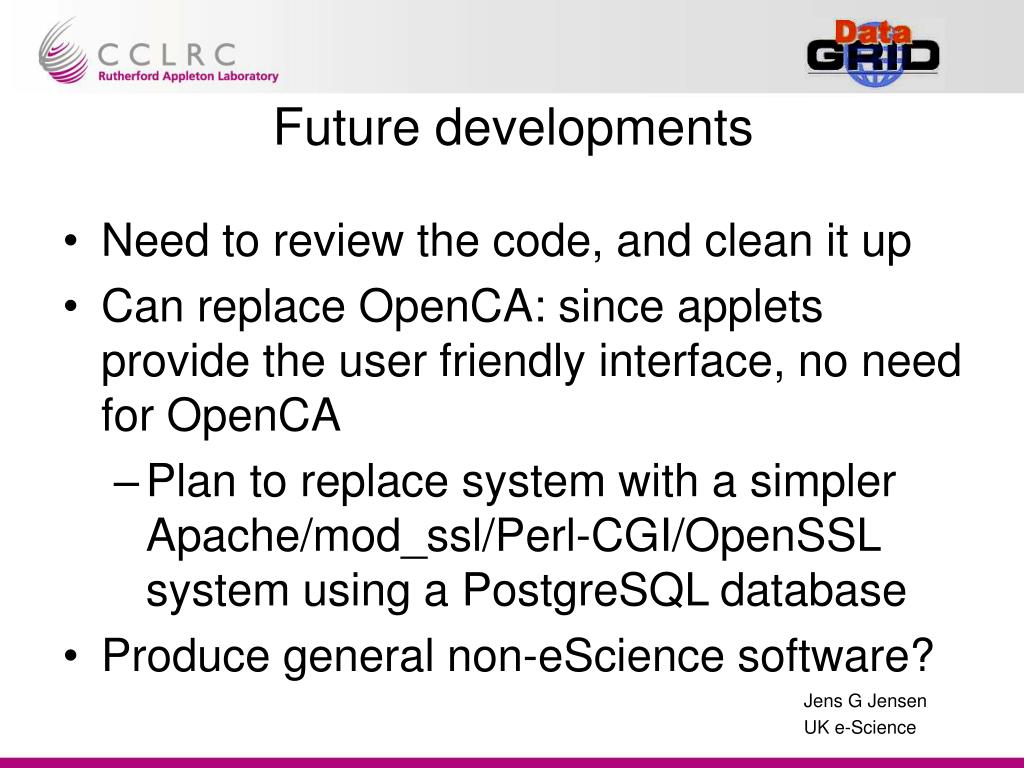 CCLRC
Rutherford Appleton Laboratory

Data
GRID

Future developments

• Need to review the code, and clean it up
• Can replace OpenCA: since applets provide the user friendly interface, no need for OpenCA
– Plan to replace system with a simpler Apache/mod_ssl/Perl-CGI/OpenSSL system using a PostgreSQL database
• Produce general non-eScience software?

Jens G Jensen
UK e-Science